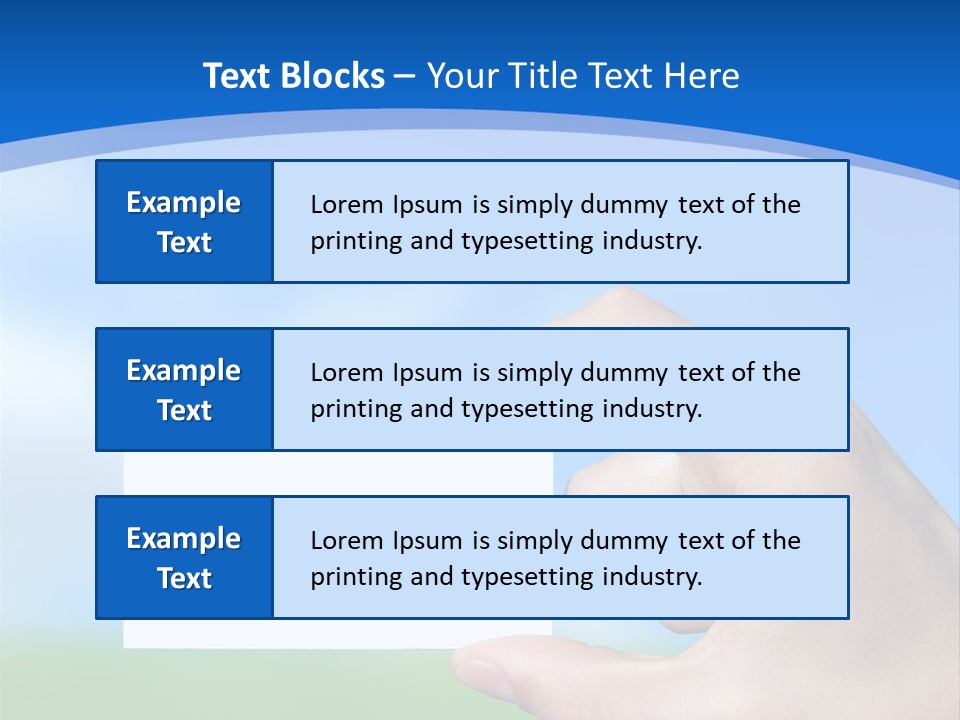 Text Blocks – Your Title Text Here

Example Text

Lorem Ipsum is simply dummy text of the printing and typesetting industry.

Example Text

Lorem Ipsum is simply dummy text of the printing and typesetting industry.

Example Text

Lorem Ipsum is simply dummy text of the printing and typesetting industry.